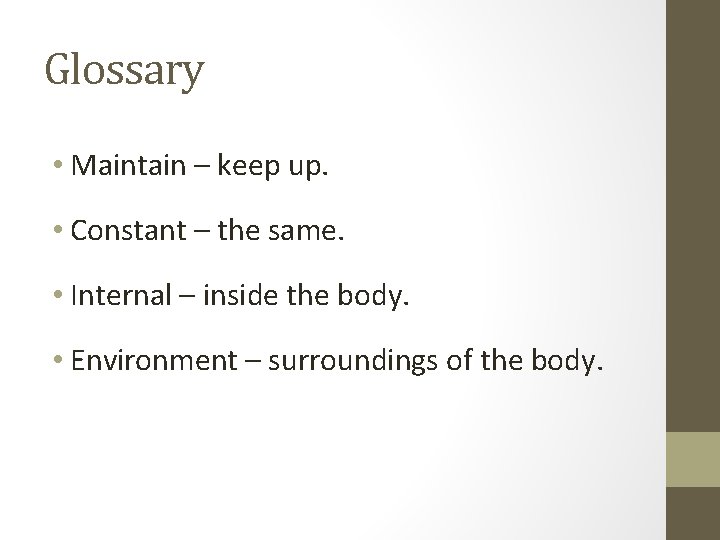 Glossary

• Maintain – keep up.

• Constant – the same.

• Internal – inside the body.

• Environment – surroundings of the body.